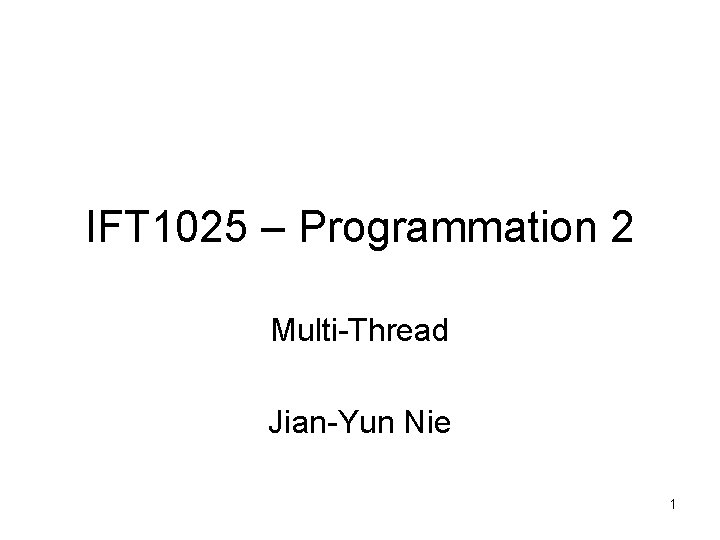 IFT1025 – Programmation 2

Multi-Thread

Jian-Yun Nie

1